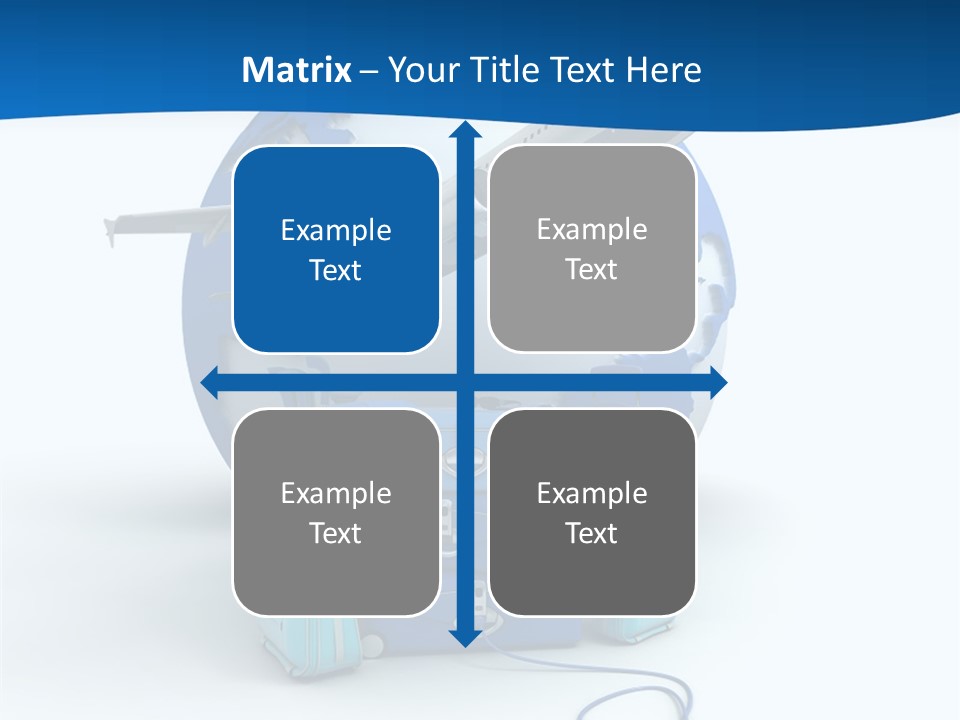 Matrix – Your Title Text Here

Example Text

Example Text

Example Text

Example Text